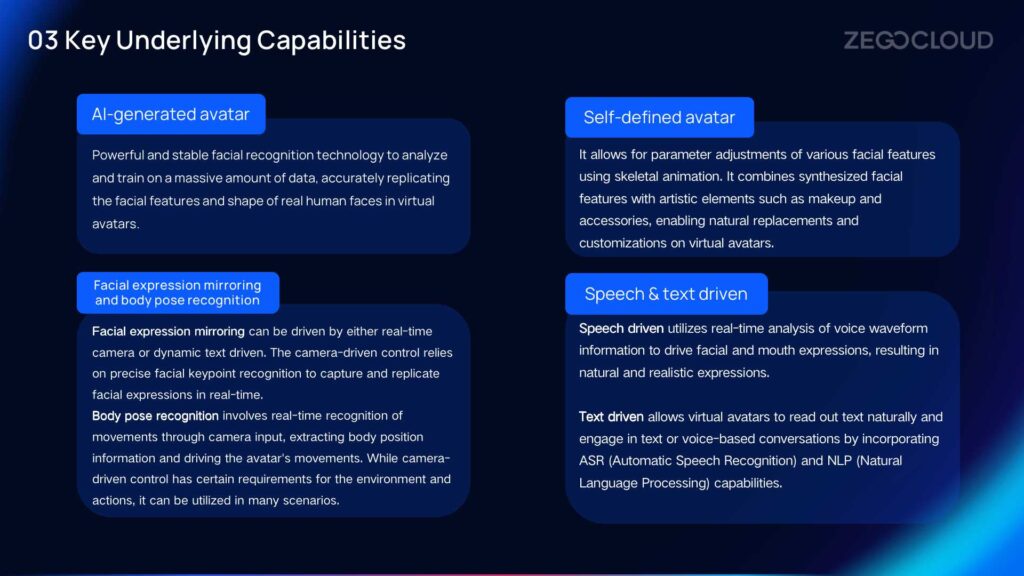 03 Key Underlying Capabilities

ZEGOCLOUD

AI-generated avatar

Powerful and stable facial recognition technology to analyze and train on a massive amount of data, accurately replicating the facial features and shape of real human faces in virtual avatars.

Facial expression mirroring and body pose recognition

Facial expression mirroring can be driven by either real-time camera or dynamic text driven. The camera-driven control relies on precise facial keypoint recognition to capture and replicate facial expressions in real-time.
Body pose recognition involves real-time recognition of movements through camera input, extracting body position information and driving the avatar's movements. While camera-driven control has certain requirements for the environment and actions, it can be utilized in many scenarios.

Self-defined avatar

It allows for parameter adjustments of various facial features using skeletal animation. It combines synthesized facial features with artistic elements such as makeup and accessories, enabling natural replacements and customizations on virtual avatars.

Speech & text driven

Speech driven utilizes real-time analysis of voice waveform information to drive facial and mouth expressions, resulting in natural and realistic expressions.

Text driven allows virtual avatars to read out text naturally and engage in text or voice-based conversations by incorporating ASR (Automatic Speech Recognition) and NLP (Natural Language Processing) capabilities.